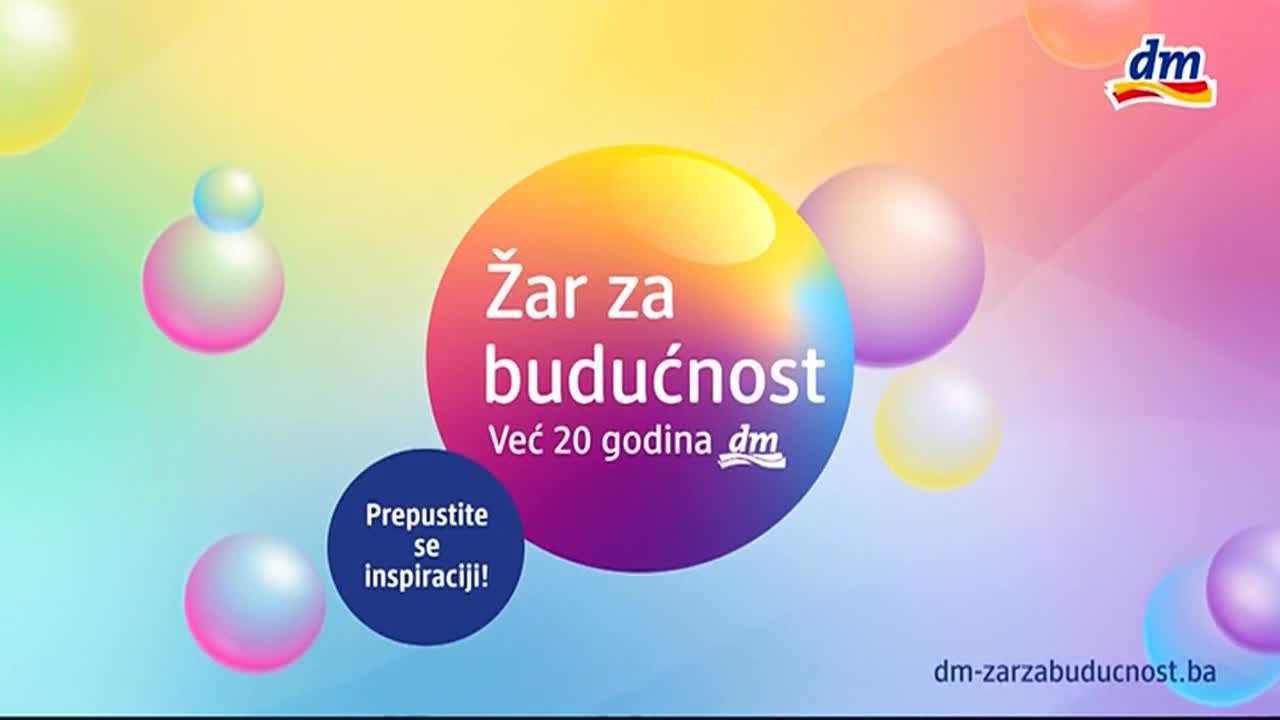 dm

Žar za budućnost

Već 20 godina dm

Prepustite se inspiraciji!

dm-zarzabuducnost.ba